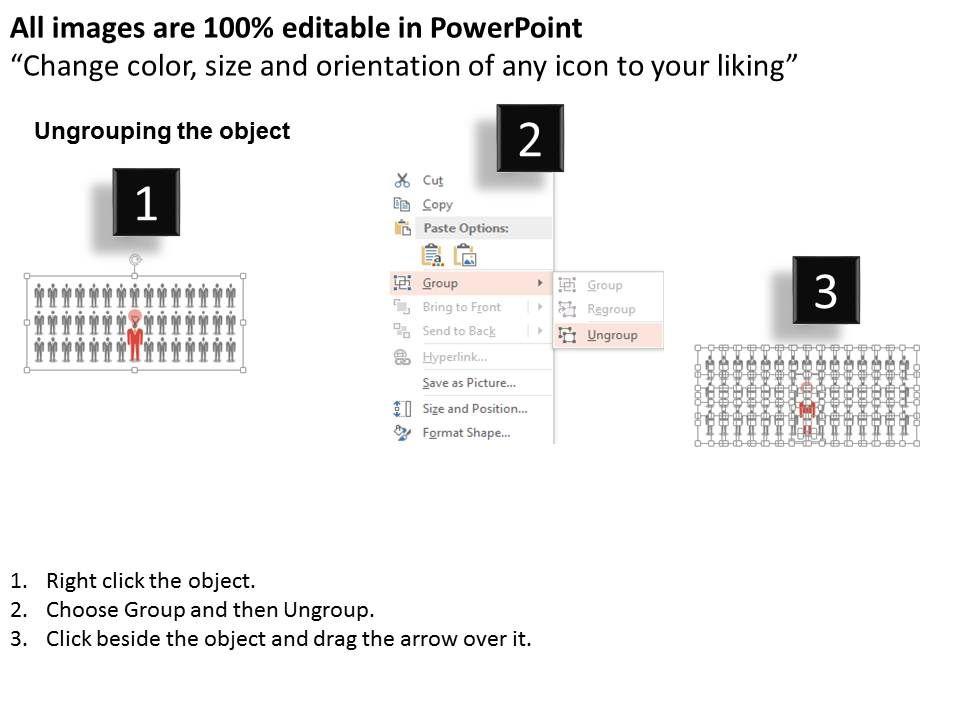 All images are 100% editable in PowerPoint
“Change color, size and orientation of any icon to your liking”

Ungrouping the object

1

2

Cut
Copy
Paste Options:
Group
Bring to Front
Send to Back
Hyperlink...
Save as Picture...
Size and Position...
Format Shape...

Group
Regroup
Ungroup

3

1. Right click the object.
2. Choose Group and then Ungroup.
3. Click beside the object and drag the arrow over it.